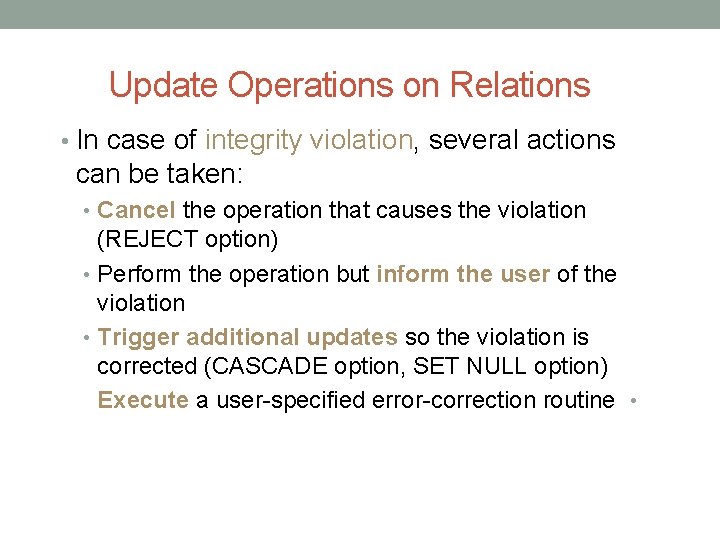 Update Operations on Relations

• In case of integrity violation, several actions can be taken:

• Cancel the operation that causes the violation (REJECT option)

• Perform the operation but inform the user of the violation

• Trigger additional updates so the violation is corrected (CASCADE option, SET NULL option)

Execute a user-specified error-correction routine •